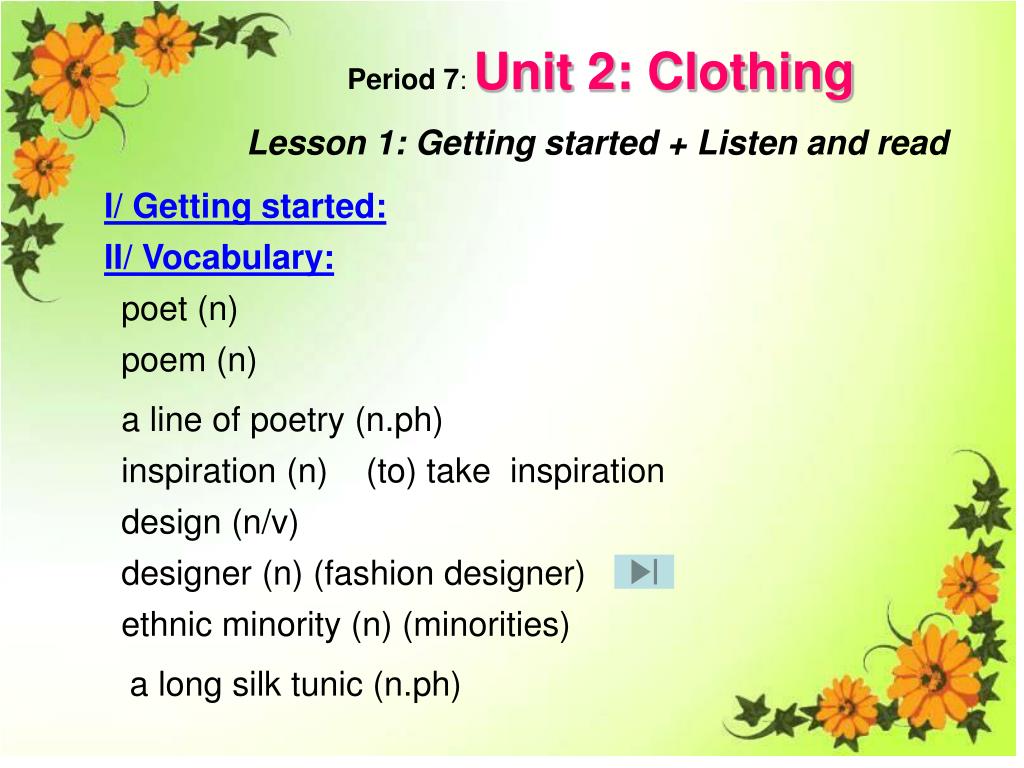 Period 7: Unit 2: Clothing

Lesson 1: Getting started + Listen and read

I/ Getting started:

II/ Vocabulary:

poet (n)

poem (n)

a line of poetry (n.ph)

inspiration (n) (to) take inspiration

design (n/v)

designer (n) (fashion designer)

ethnic minority (n) (minorities)

a long silk tunic (n.ph)